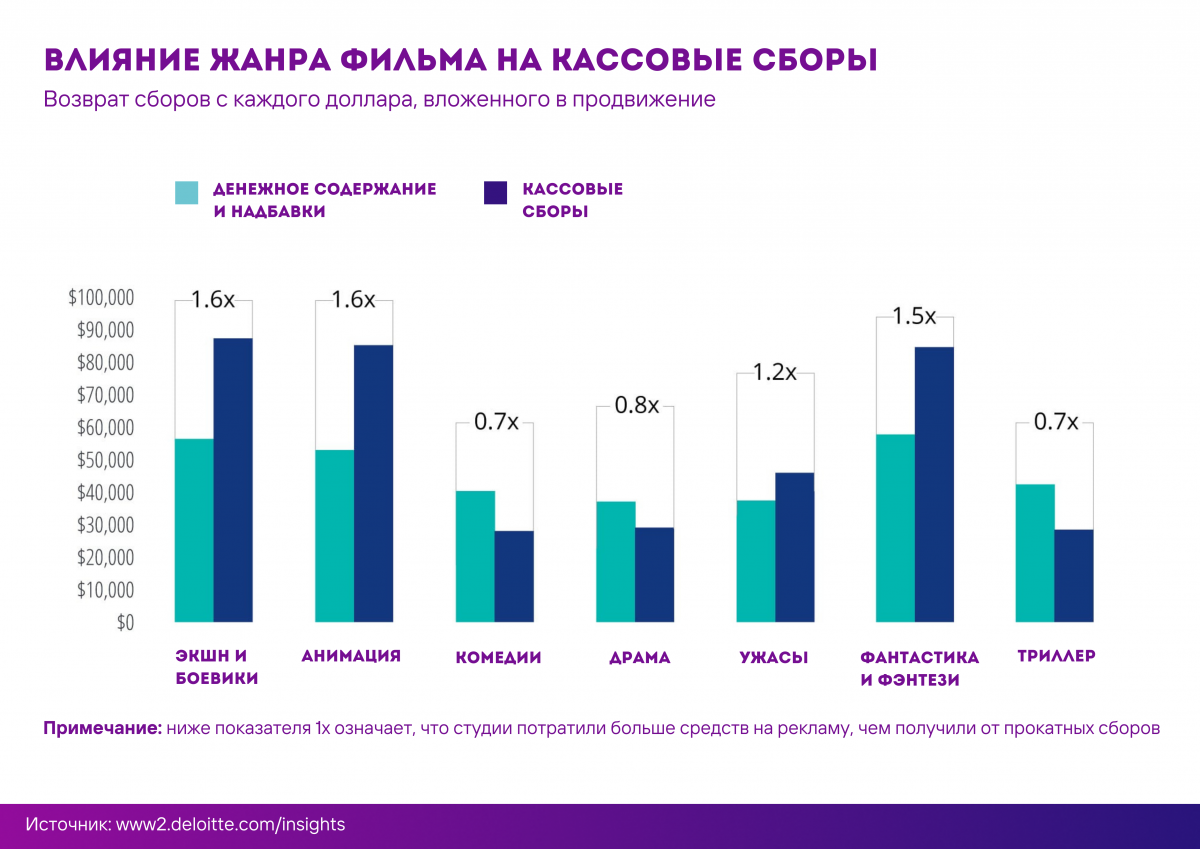 ВЛИЯНИЕ ЖАНРА ФИЛЬМА НА КАССОВЫЕ СБОРЫ

Возврат сборов с каждого доллара, вложенного в продвижение

ДЕНЕЖНОЕ СОДЕРЖАНИЕ И НАДБАВКИ

КАССОВЫЕ СБОРЫ

$100,000
$90,000
$80,000
$70,000
$60,000
$50,000
$40,000
$30,000
$20,000
$10,000
$0

1.6x
1.6x
0.7x
0.8x
1.2x
1.5x
0.7x

ЭКШН И БОЕВИКИ
АНИМАЦИЯ
КОМЕДИИ
ДРАМА
УЖАСЫ
ФАНТАСТИКА И ФЭНТЕЗИ
ТРИЛЛЕР

Примечание: ниже показателя 1x означает, что студии потратили больше средств на рекламу, чем получили от прокатных сборов

Источник: www2.deloitte.com/insights